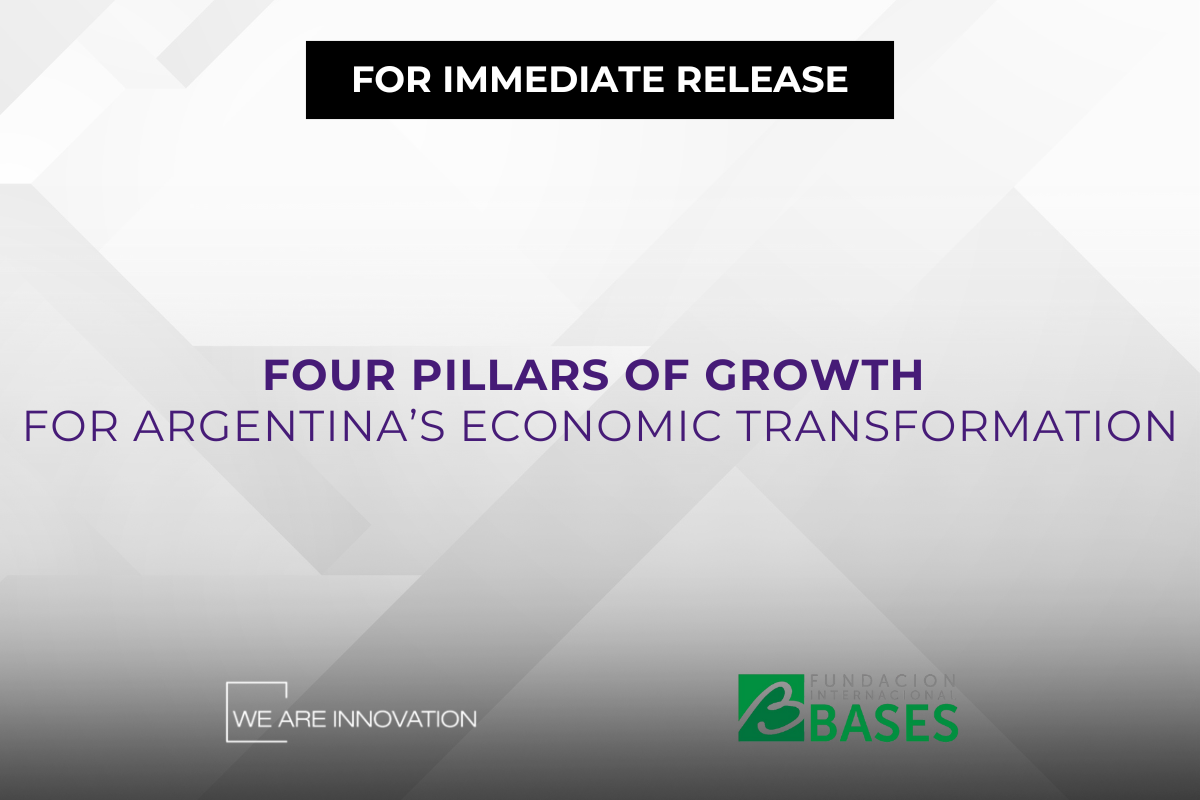 FOR IMMEDIATE RELEASE

FOUR PILLARS OF GROWTH
FOR ARGENTINA'S ECONOMIC TRANSFORMATION

WE ARE INNOVATION

FUNDACION INTERNACIONAL BASES